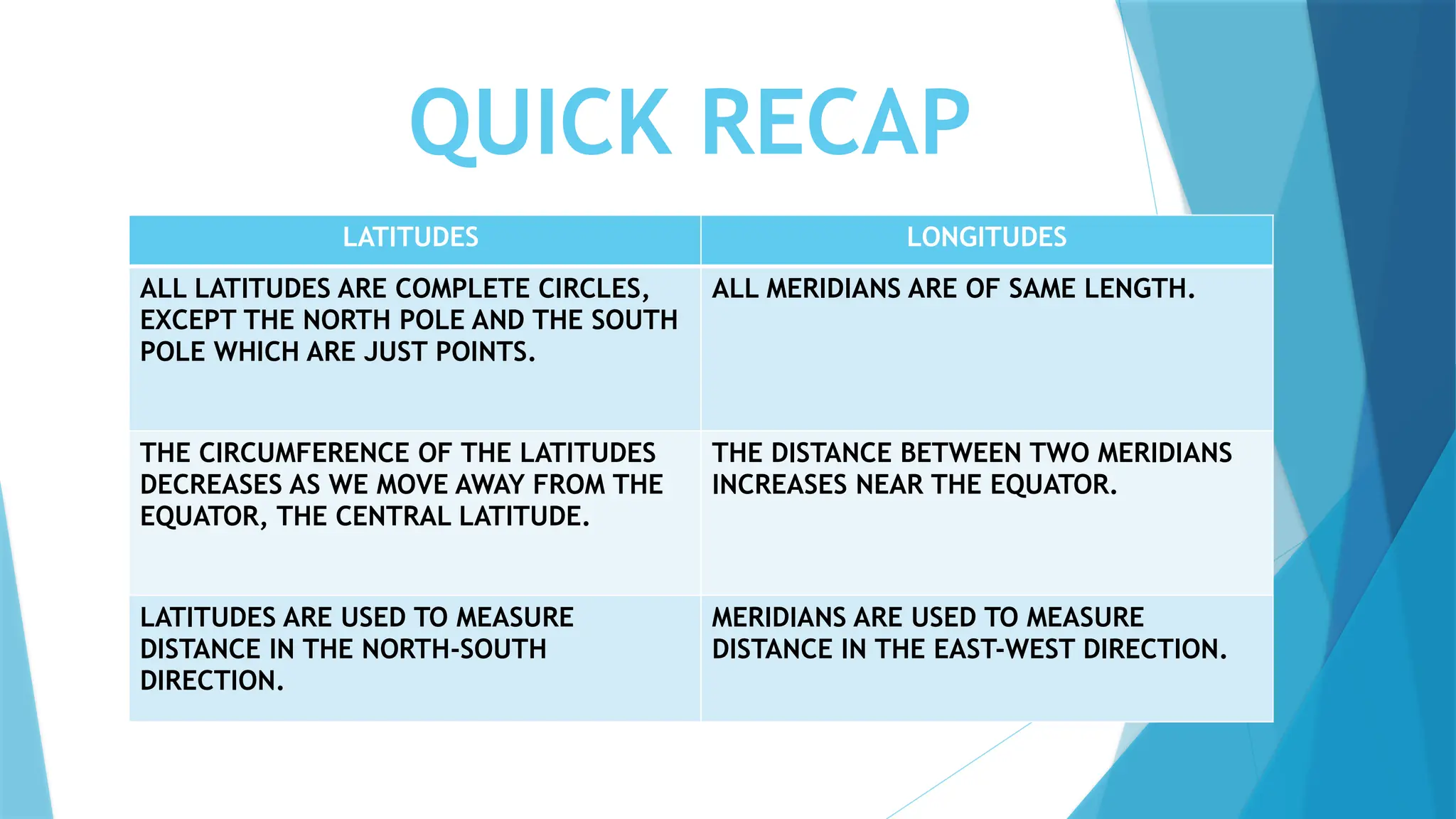 QUICK RECAP

| LATITUDES | LONGITUDES |
|---|---|
| ALL LATITUDES ARE COMPLETE CIRCLES, EXCEPT THE NORTH POLE AND THE SOUTH POLE WHICH ARE JUST POINTS. | ALL MERIDIANS ARE OF SAME LENGTH. |
| THE CIRCUMFERENCE OF THE LATITUDES DECREASES AS WE MOVE AWAY FROM THE EQUATOR, THE CENTRAL LATITUDE. | THE DISTANCE BETWEEN TWO MERIDIANS INCREASES NEAR THE EQUATOR. |
| LATITUDES ARE USED TO MEASURE DISTANCE IN THE NORTH-SOUTH DIRECTION. | MERIDIANS ARE USED TO MEASURE DISTANCE IN THE EAST-WEST DIRECTION. |